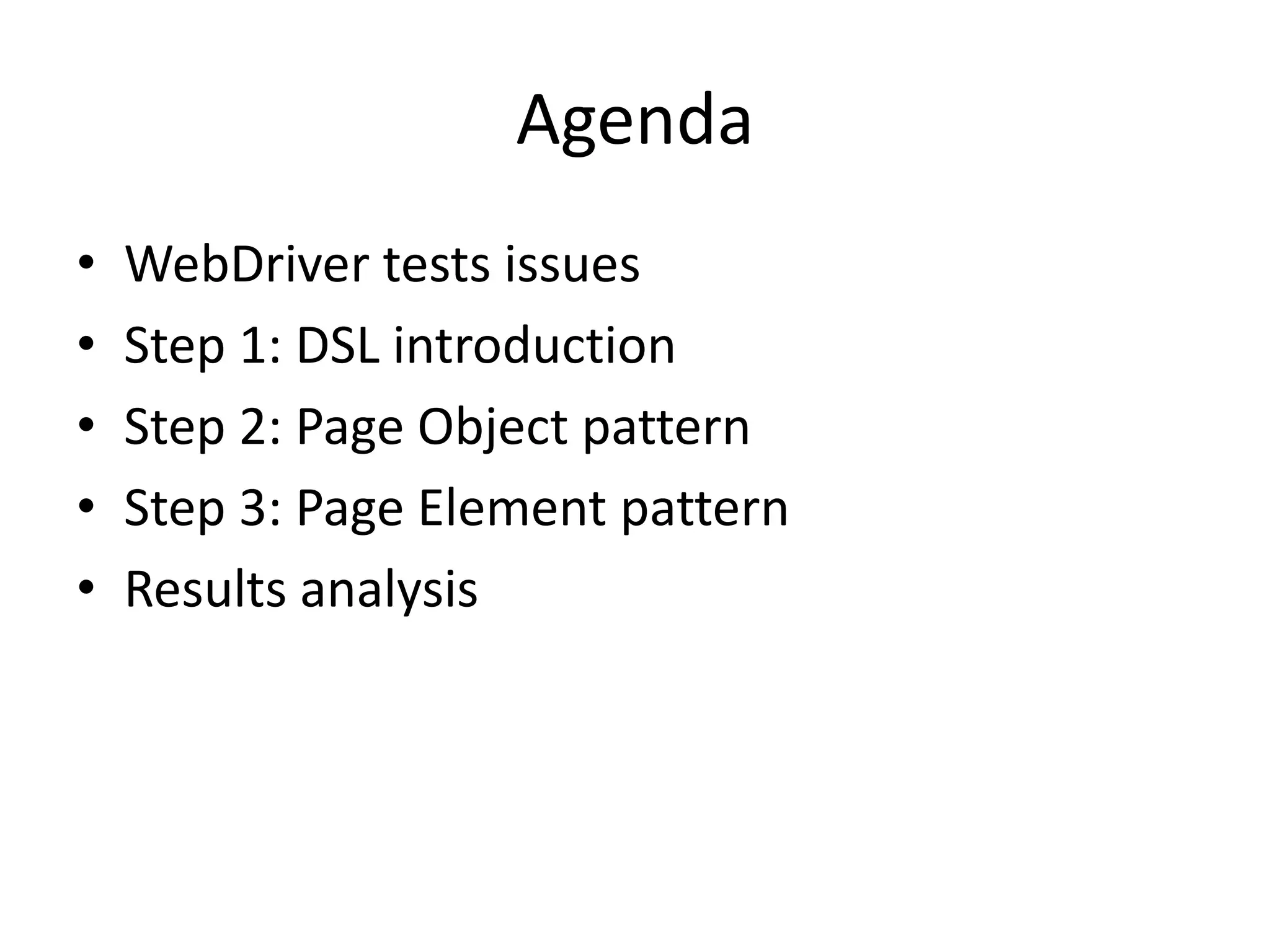 Agenda

• WebDriver tests issues
• Step 1: DSL introduction
• Step 2: Page Object pattern
• Step 3: Page Element pattern
• Results analysis